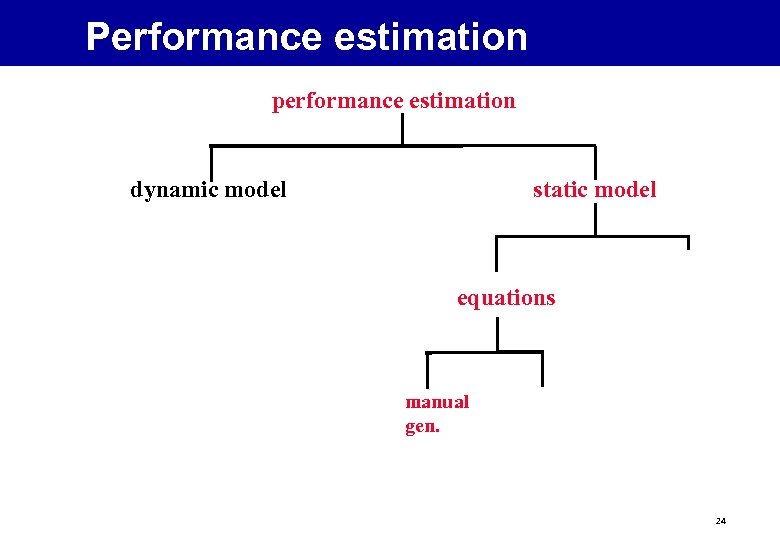 Performance estimation

performance estimation

dynamic model

static model

equations

manual gen.

24